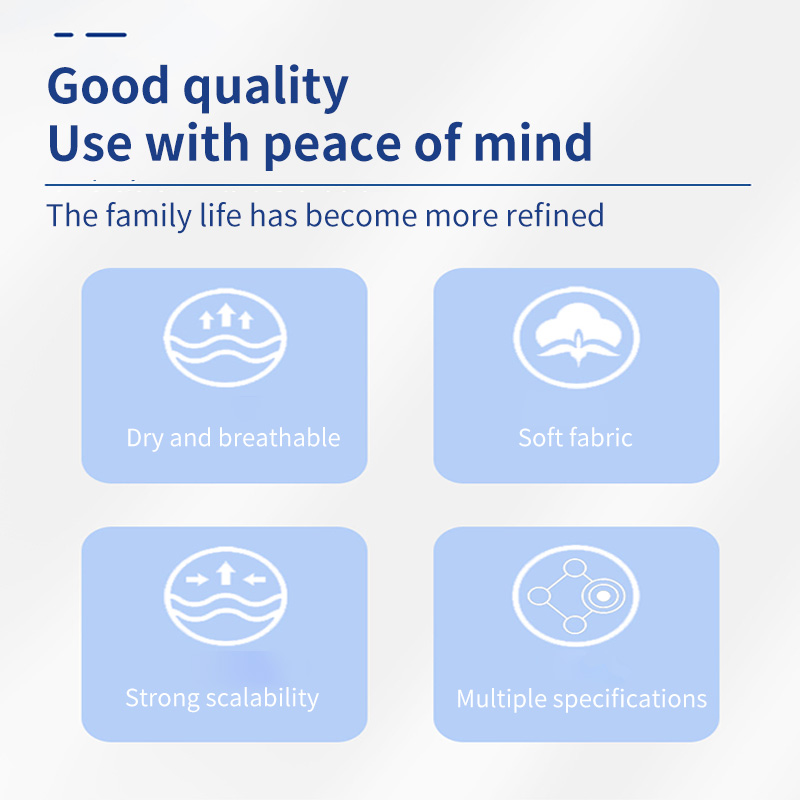 Good quality
Use with peace of mind

The family life has become more refined

Dry and breathable

Soft fabric

Strong scalability

Multiple specifications